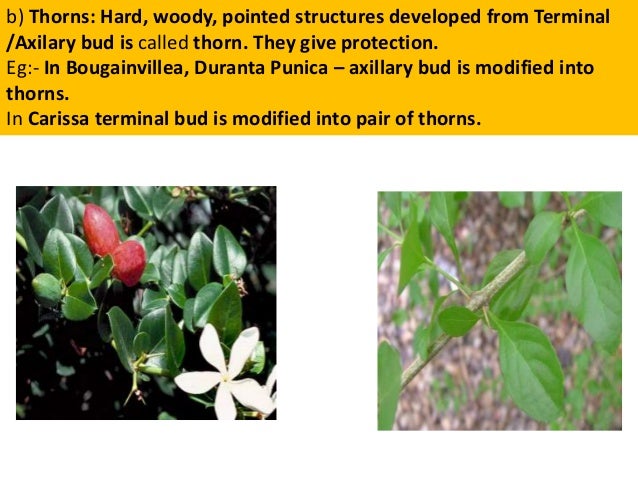 b) Thorns: Hard, woody, pointed structures developed from Terminal /Axilary bud is called thorn. They give protection.
Eg:- In Bougainvillea, Duranta Punica – axillary bud is modified into thorns.
In Carissa terminal bud is modified into pair of thorns.